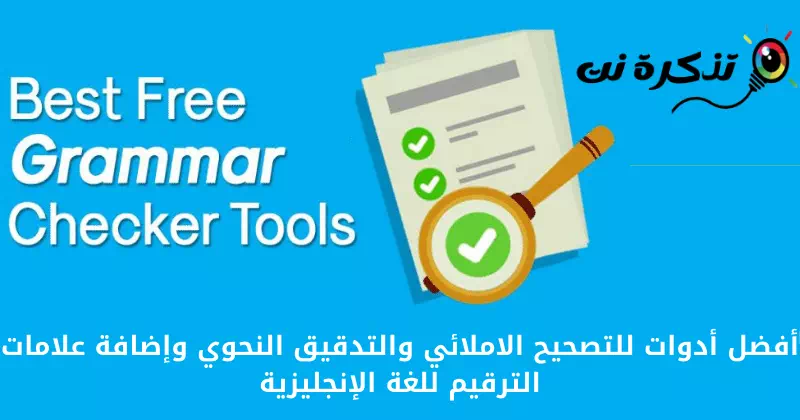 تذكرة نت

Best Free
Grammar
Checker Tools

أفضل أدوات للتصحيح الاملائي والتدقيق النحوي وإضافة علامات الترقيم للغة الإنجليزية